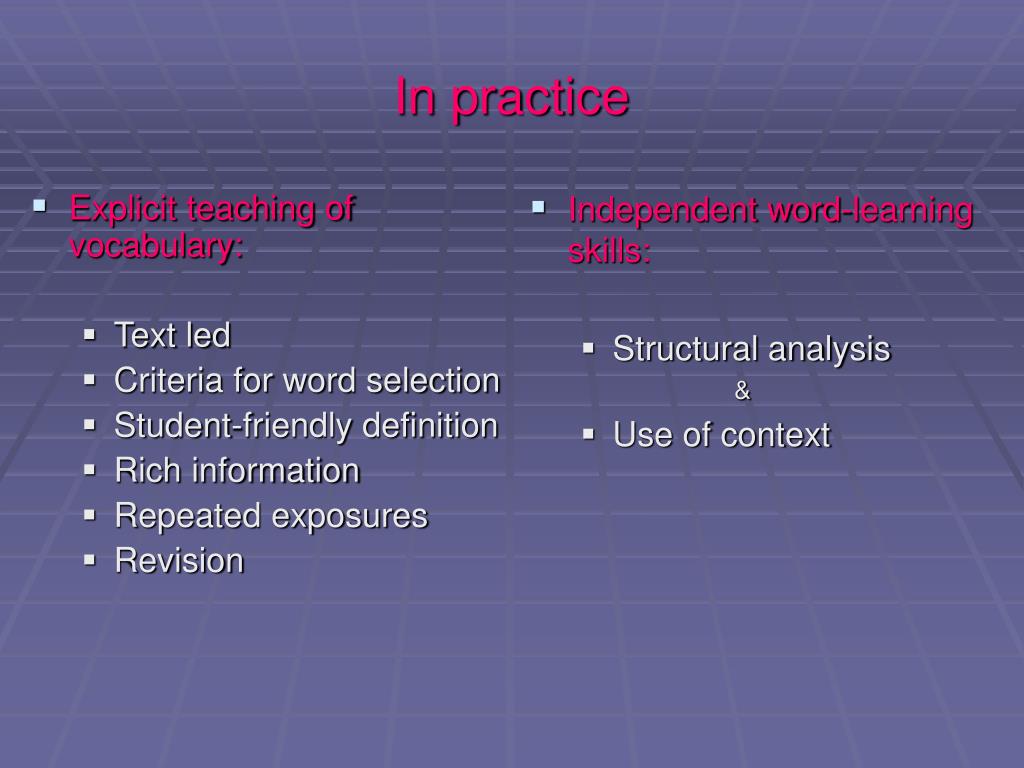 In practice

Explicit teaching of vocabulary:

Text led
Criteria for word selection
Student-friendly definition
Rich information
Repeated exposures
Revision

Independent word-learning skills:

Structural analysis
&
Use of context